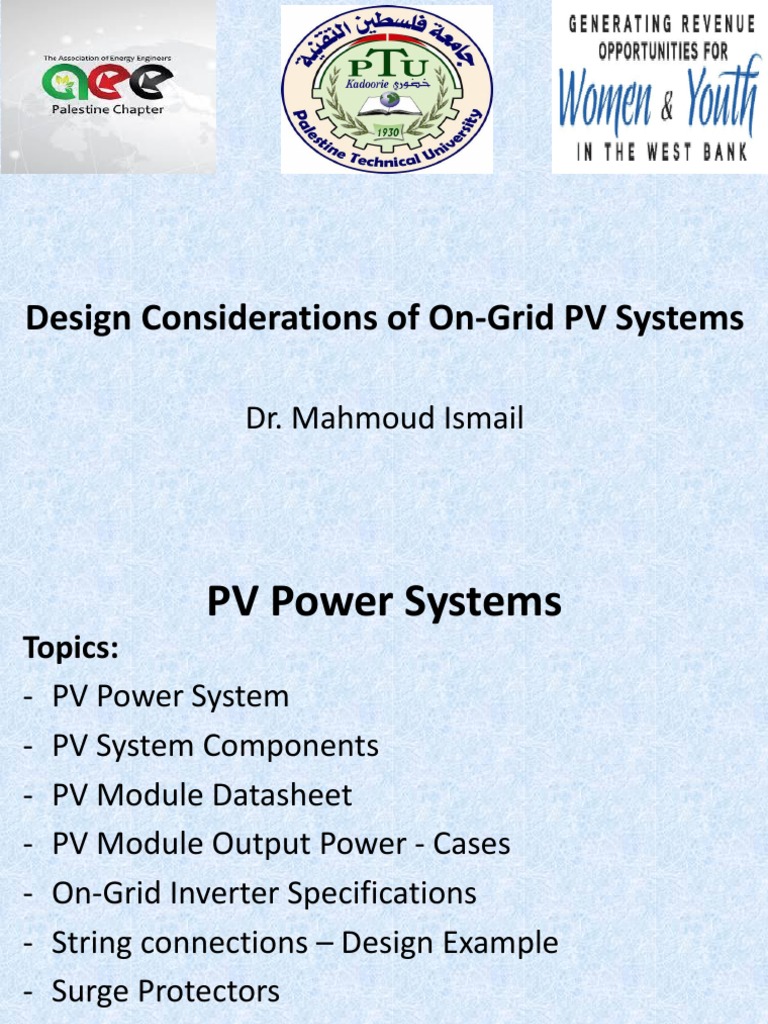 The Association of Energy Engineers
aee
Palestine Chapter

جامعة فلسطين التقنية
PTU
Kadoorie خضوري
1930
Palestine Technical University

GENERATING REVENUE OPPORTUNITIES FOR
Women & Youth
IN THE WEST BANK

Design Considerations of On-Grid PV Systems

Dr. Mahmoud Ismail

PV Power Systems

Topics:
- PV Power System
- PV System Components
- PV Module Datasheet
- PV Module Output Power - Cases
- On-Grid Inverter Specifications
- String connections – Design Example
- Surge Protectors